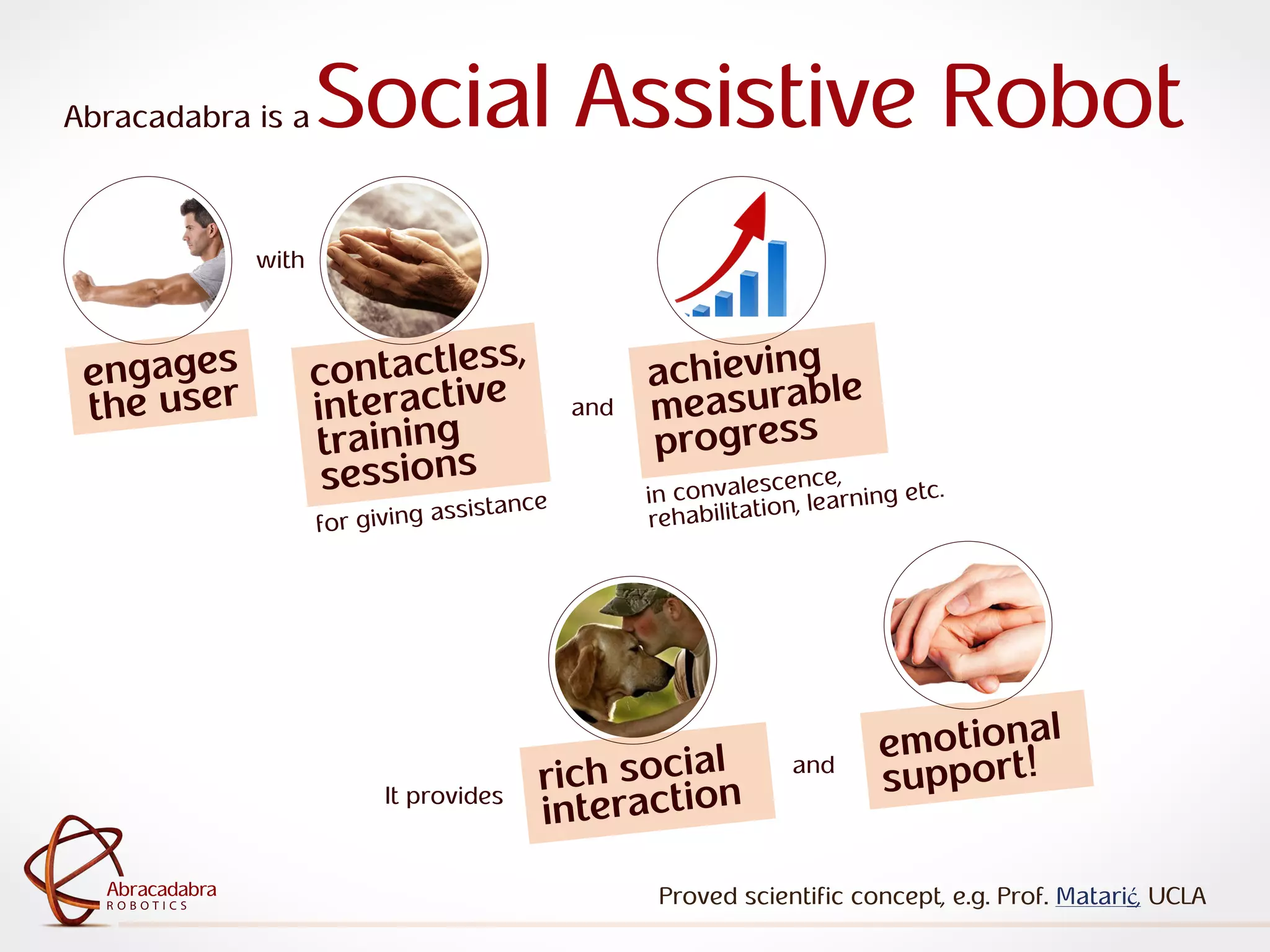 Abracadabra is a Social Assistive Robot

engages the user

with

contactless, interactive training sessions

for giving assistance

and

achieving measurable progress

in convalescence, rehabilitation, learning etc.

It provides

rich social interaction

and

emotional support!

Abracadabra ROBOTICS

Proved scientific concept, e.g. Prof. Matarić, UCLA